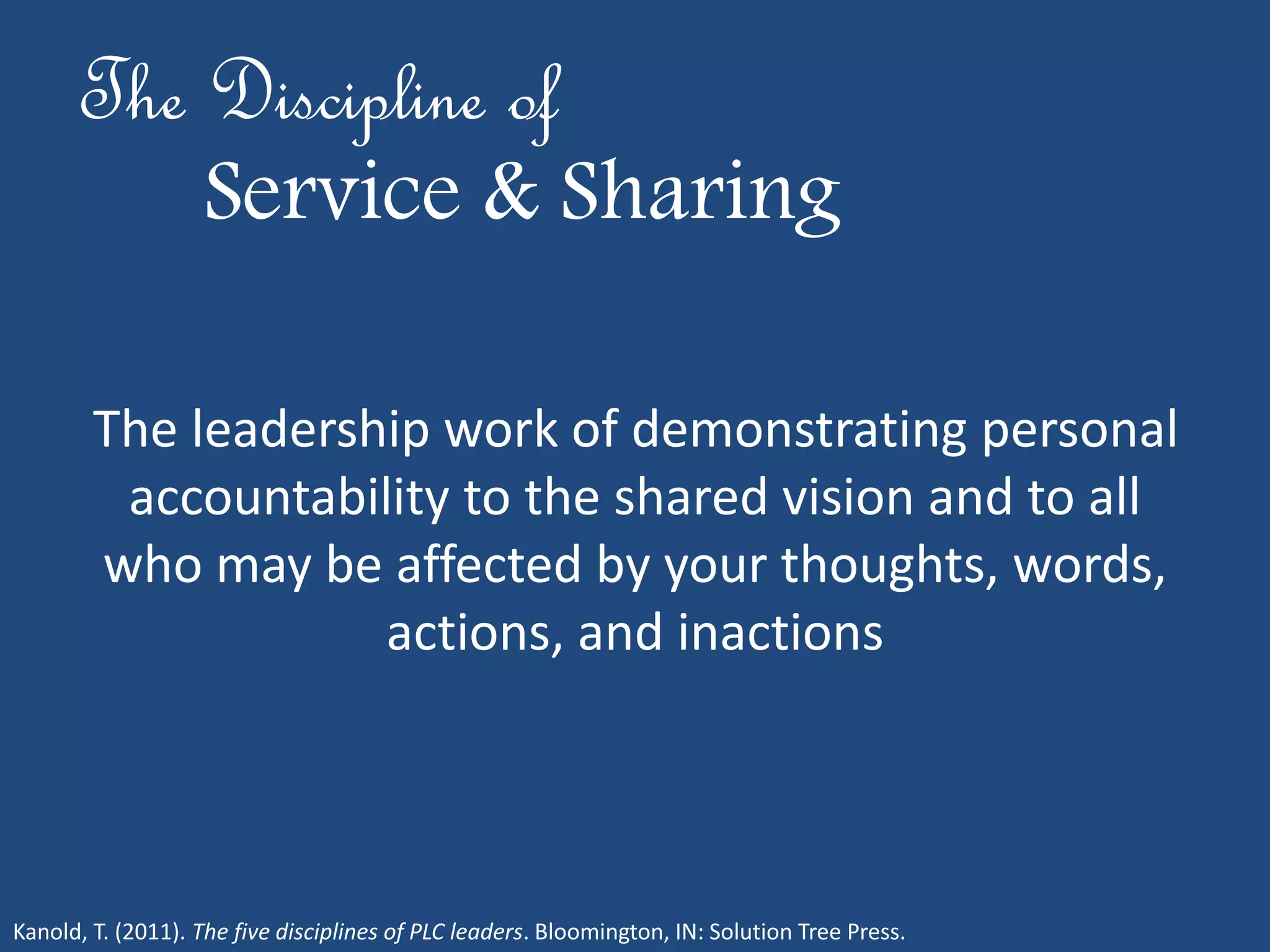 The Discipline of
Service & Sharing

The leadership work of demonstrating personal accountability to the shared vision and to all who may be affected by your thoughts, words, actions, and inactions

Kanold, T. (2011). The five disciplines of PLC leaders. Bloomington, IN: Solution Tree Press.